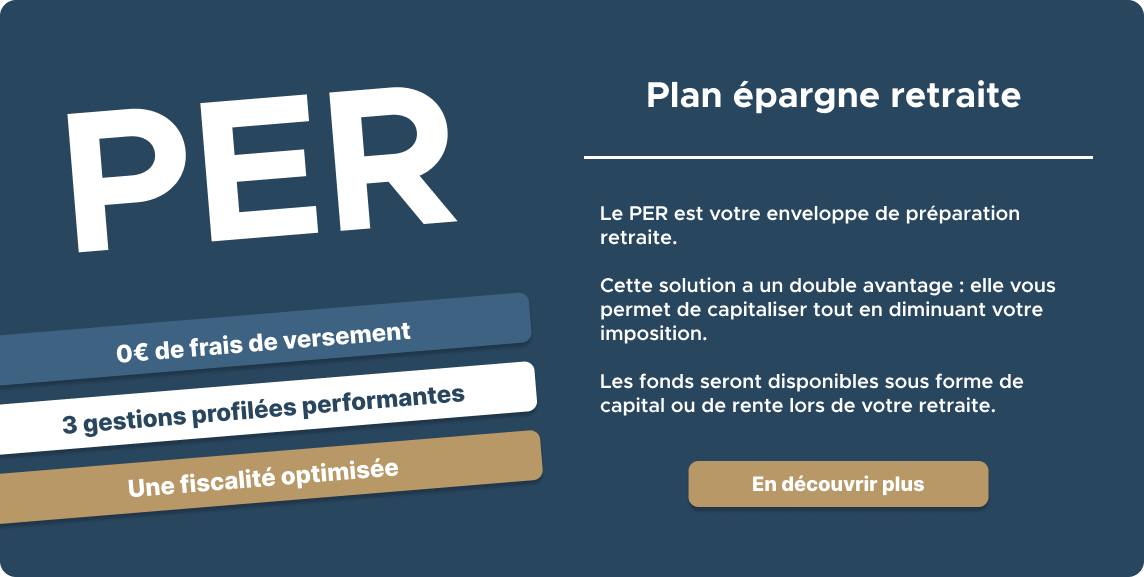 PER

0€ de frais de versement

3 gestions profilées performantes

Une fiscalité optimisée

Plan épargne retraite

Le PER est votre enveloppe de préparation retraite.

Cette solution a un double avantage : elle vous permet de capitaliser tout en diminuant votre imposition.

Les fonds seront disponibles sous forme de capital ou de rente lors de votre retraite.

En découvrir plus